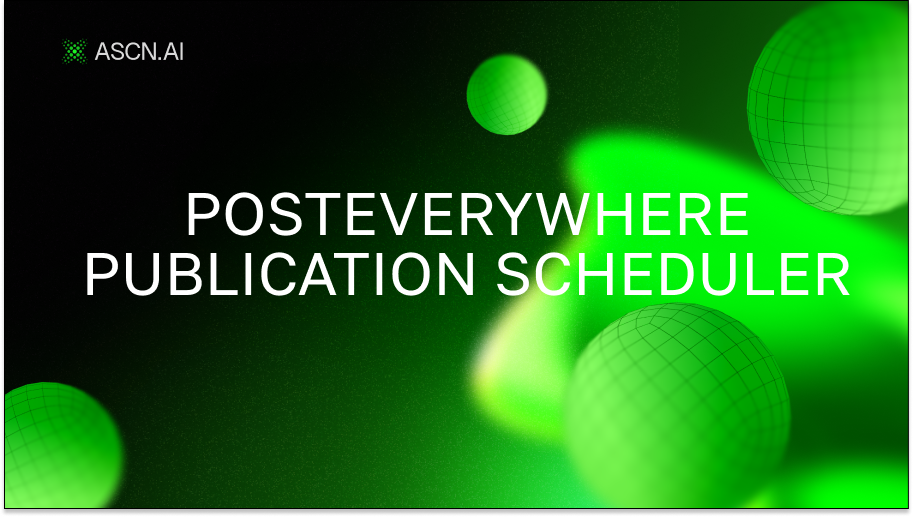 ASCN.AI

POSTEVERYWHERE PUBLICATION SCHEDULER